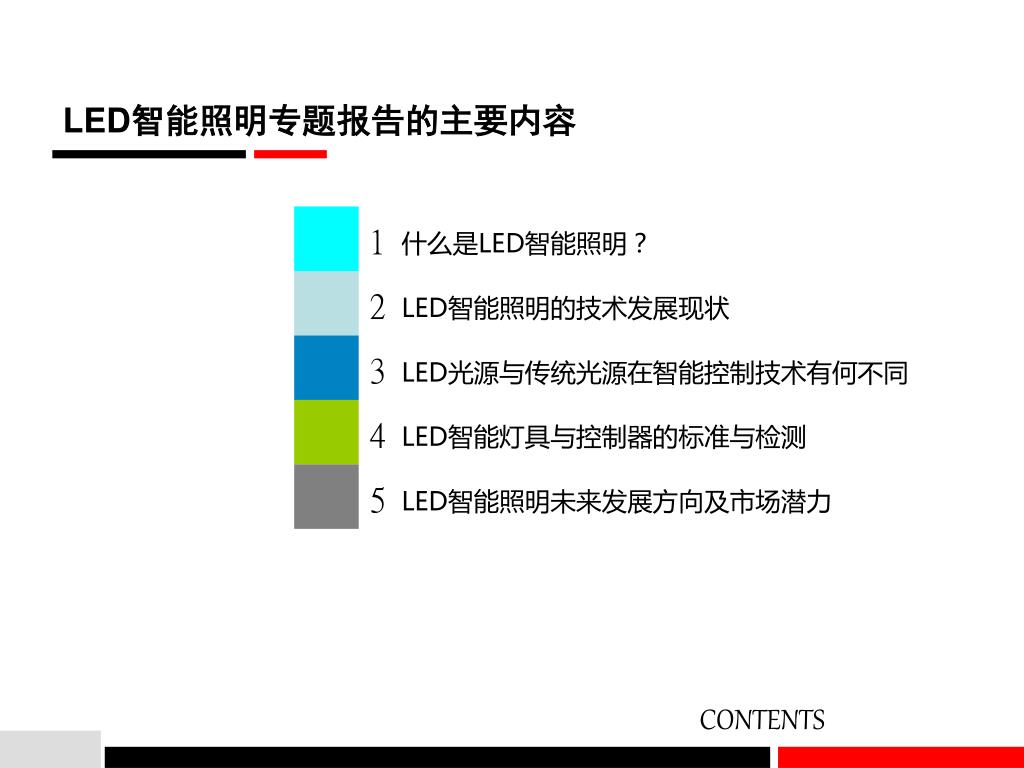 LED智能照明专题报告的主要内容

1 什么是LED智能照明？

2 LED智能照明的技术发展现状

3 LED光源与传统光源在智能控制技术有何不同

4 LED智能灯具与控制器的标准与检测

5 LED智能照明未来发展方向及市场潜力

CONTENTS